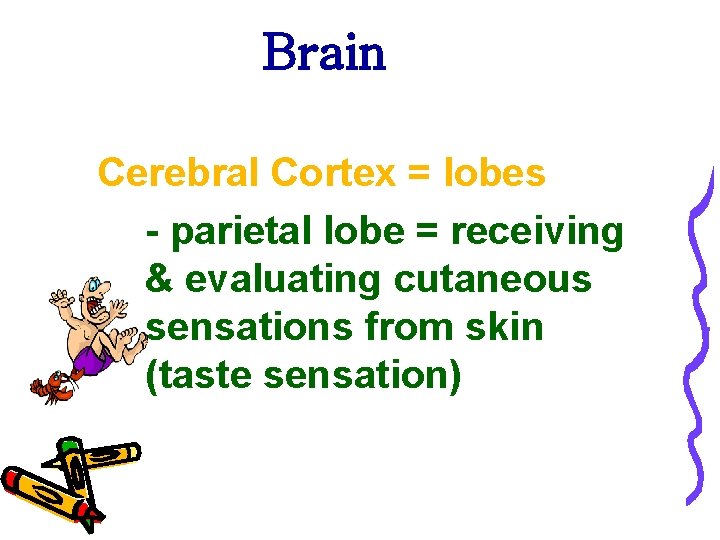 Brain

Cerebral Cortex = lobes

- parietal lobe = receiving & evaluating cutaneous sensations from skin (taste sensation)